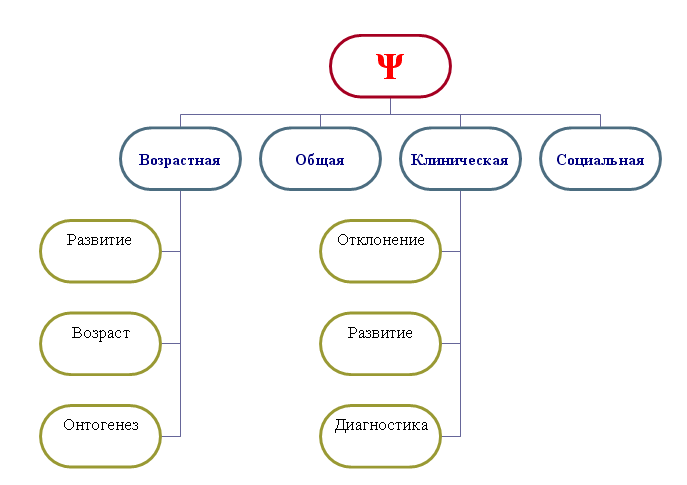 Ψ

Возрастная

Общая

Клиническая

Социальная

Развитие

Возраст

Онтогенез

Отклонение

Развитие

Диагностика